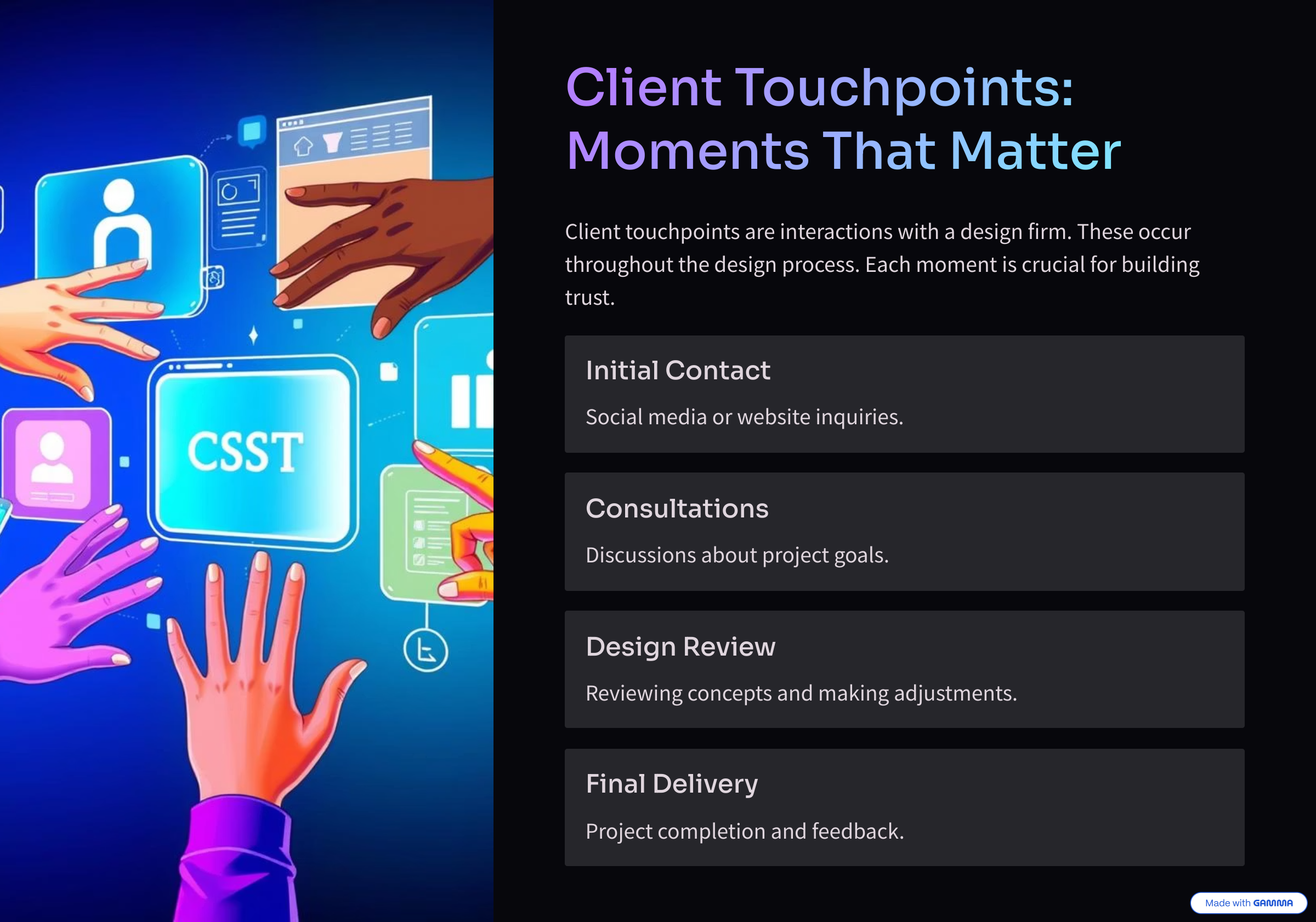 CSST

Client Touchpoints: Moments That Matter

Client touchpoints are interactions with a design firm. These occur throughout the design process. Each moment is crucial for building trust.

Initial Contact

Social media or website inquiries.

Consultations

Discussions about project goals.

Design Review

Reviewing concepts and making adjustments.

Final Delivery

Project completion and feedback.

Made with GAMMA